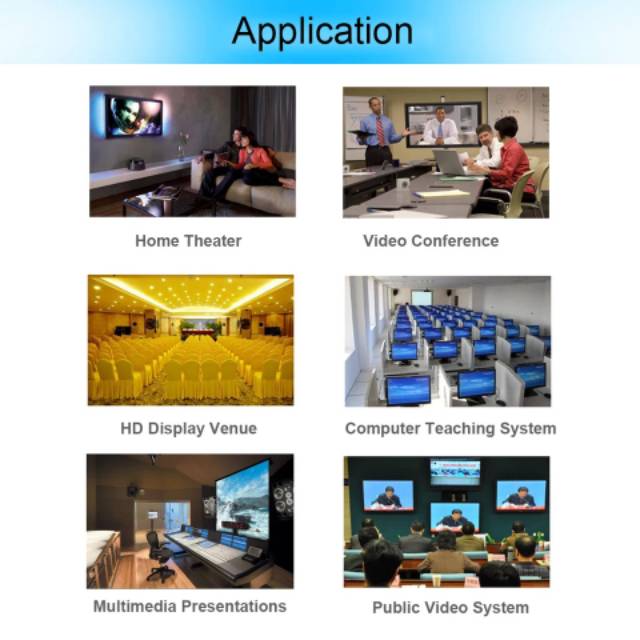 Application

Home Theater

Video Conference

HD Display Venue

Computer Teaching System

Multimedia Presentations

Public Video System